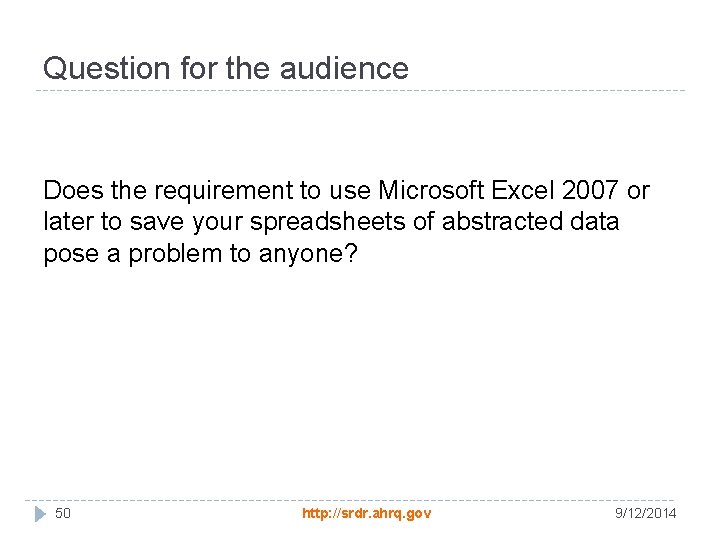 Question for the audience

Does the requirement to use Microsoft Excel 2007 or later to save your spreadsheets of abstracted data pose a problem to anyone?

50

http://srdr.ahrq.gov

9/12/2014